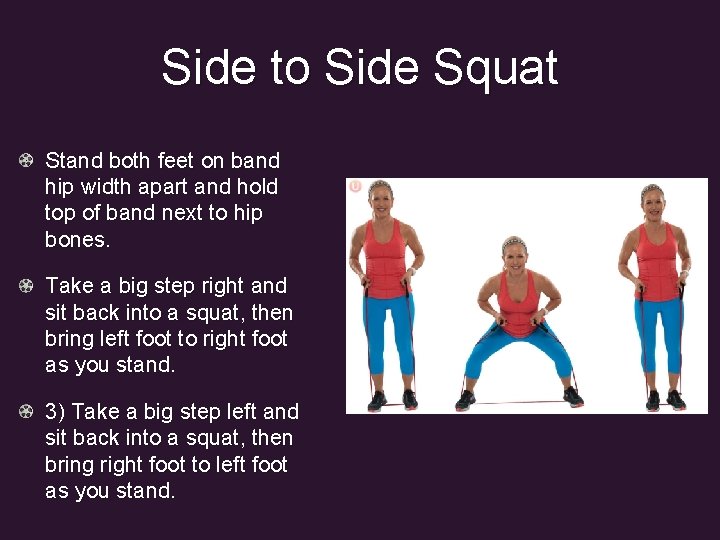 Side to Side Squat

Stand both feet on band hip width apart and hold top of band next to hip bones.

Take a big step right and sit back into a squat, then bring left foot to right foot as you stand.

3) Take a big step left and sit back into a squat, then bring right foot to left foot as you stand.